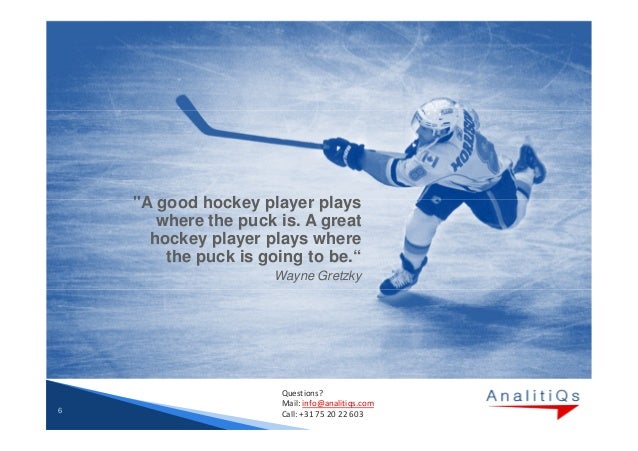 MORRISON

"A good hockey player plays where the puck is. A great hockey player plays where the puck is going to be.“
Wayne Gretzky

6

Questions?
Mail: info@analitiqs.com
Call: +31 75 20 22 603

AnalitiQs